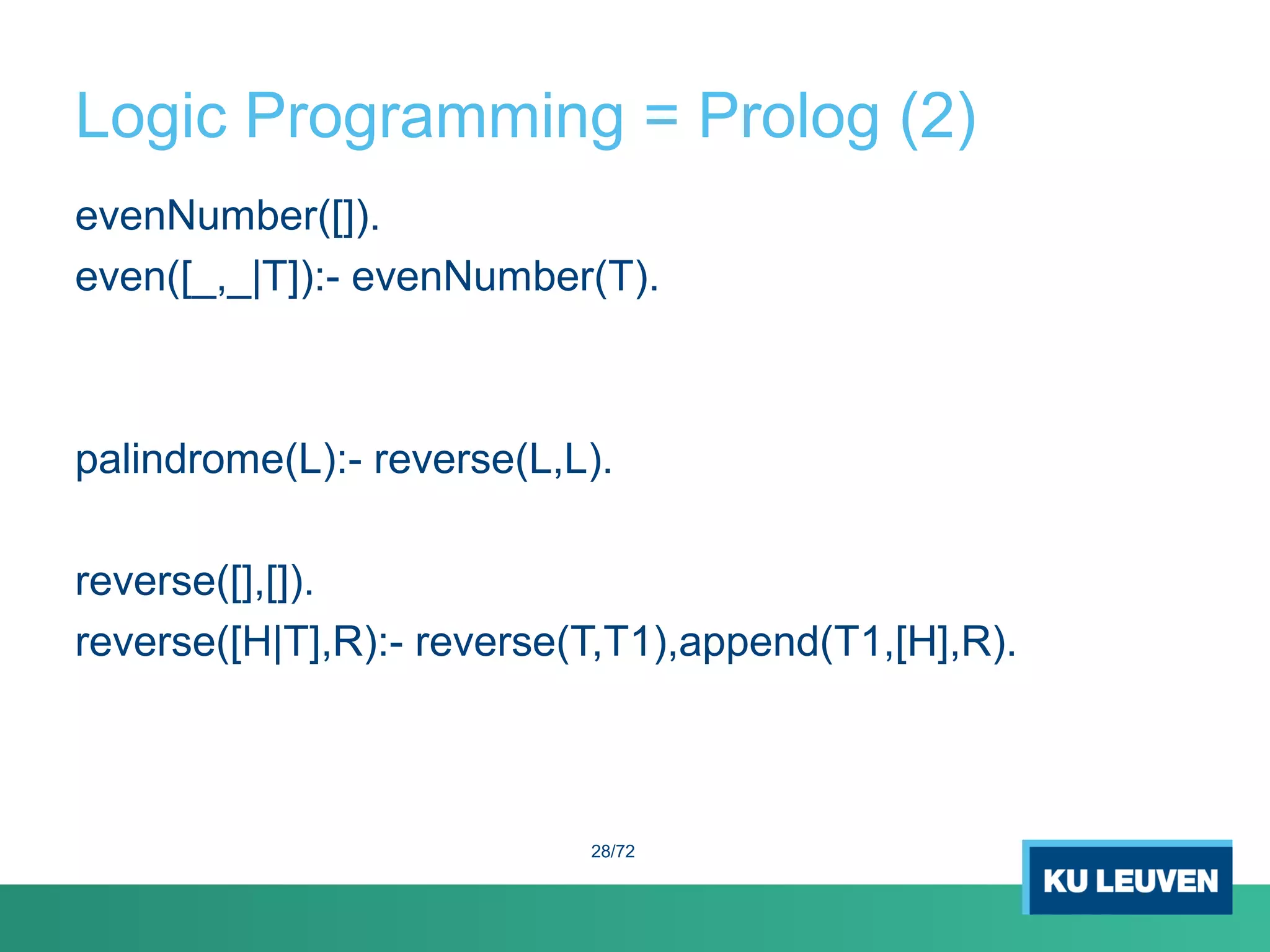 Logic Programming = Prolog (2)

evenNumber([]).
even([_,_|T]):- evenNumber(T).

palindrome(L):- reverse(L,L).

reverse([],[]).
reverse([H|T],R):- reverse(T,T1),append(T1,[H],R).

28/72

KU LEUVEN